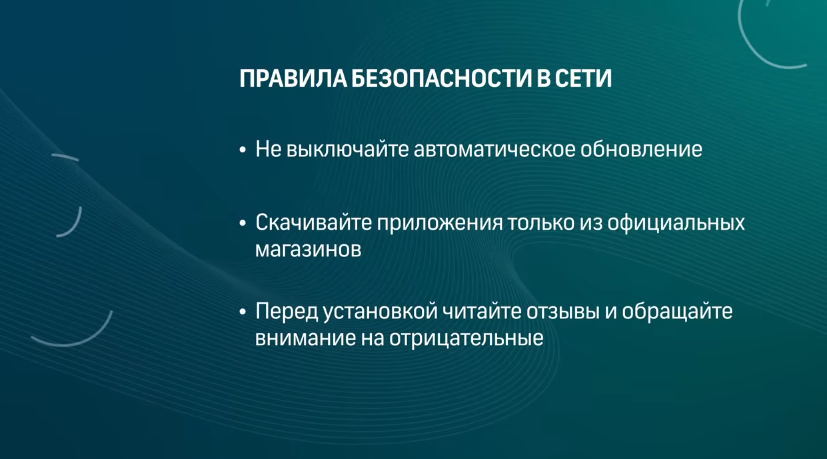 ПРАВИЛА БЕЗОПАСНОСТИ В СЕТИ

• Не выключайте автоматическое обновление

• Скачивайте приложения только из официальных магазинов

• Перед установкой читайте отзывы и обращайте внимание на отрицательные